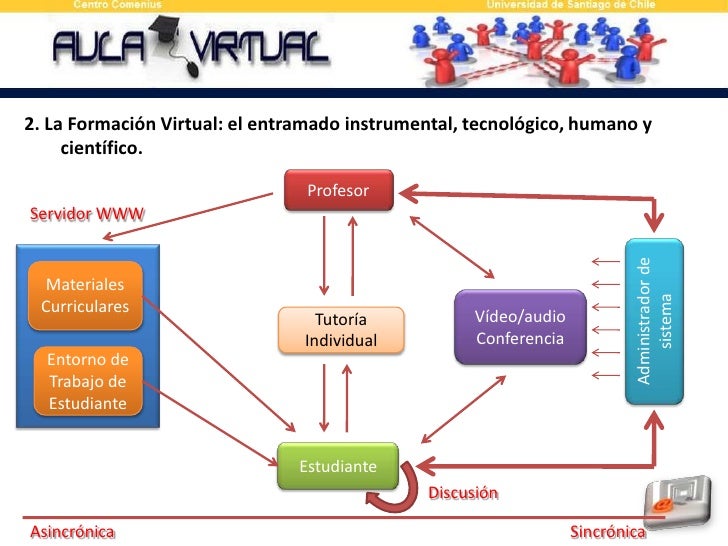 Centro Comenius

Universidad de Santiago de Chile

AULA VIRTUAL

2. La Formación Virtual: el entramado instrumental, tecnológico, humano y científico.

Profesor

Servidor WWW

Materiales Curriculares

Entorno de Trabajo de Estudiante

Tutoría Individual

Vídeo/audio Conferencia

Administrador de sistema

Estudiante

Discusión

Asincrónica

Sincrónica